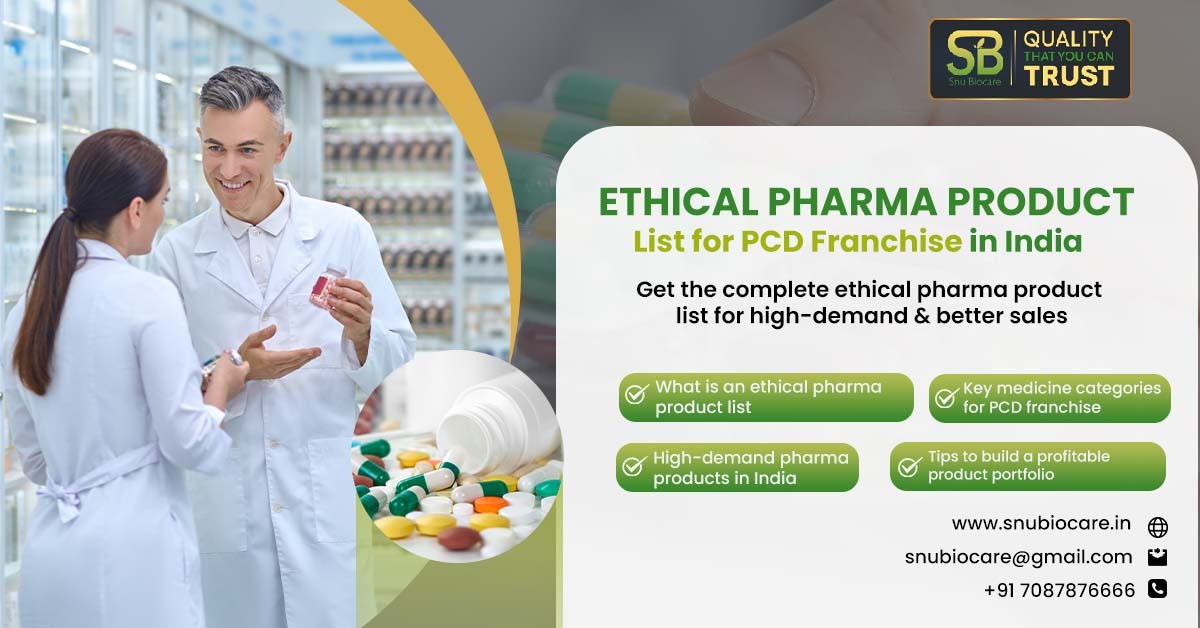 SB
Snu Biocare
QUALITY
THAT YOU CAN
TRUST

ETHICAL PHARMA PRODUCT
List for PCD Franchise in India

Get the complete ethical pharma product list for high-demand & better sales

What is an ethical pharma product list

Key medicine categories for PCD franchise

High-demand pharma products in India

Tips to build a profitable product portfolio

www.snubiocare.in
snubiocare@gmail.com
+91 7087876666